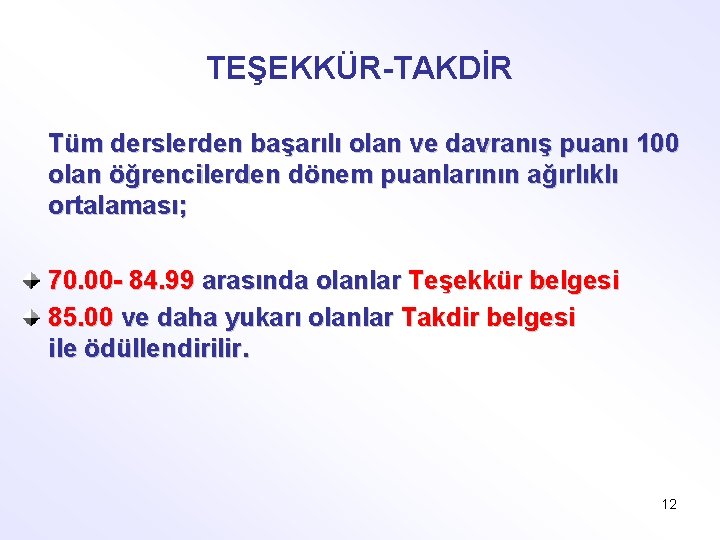 TEŞEKKÜR-TAKDİR

Tüm derslerden başarılı olan ve davranış puanı 100 olan öğrencilerden dönem puanlarının ağırlıklı ortalaması;

70.00- 84.99 arasında olanlar Teşekkür belgesi
85.00 ve daha yukarı olanlar Takdir belgesi
ile ödüllendirilir.

12